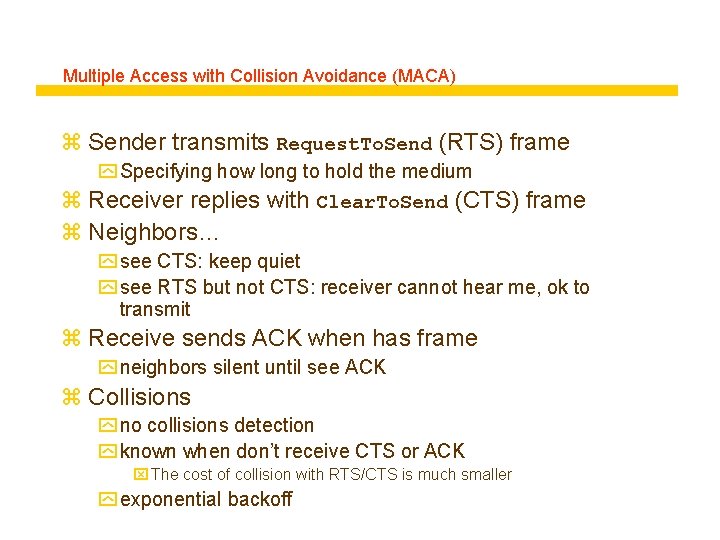 Multiple Access with Collision Avoidance (MACA)

Sender transmits RequestToSend (RTS) frame
Specifying how long to hold the medium
Receiver replies with ClearToSend (CTS) frame
Neighbors…
see CTS: keep quiet
see RTS but not CTS: receiver cannot hear me, ok to transmit
Receive sends ACK when has frame
neighbors silent until see ACK
Collisions
no collisions detection
known when don't receive CTS or ACK
The cost of collision with RTS/CTS is much smaller
exponential backoff